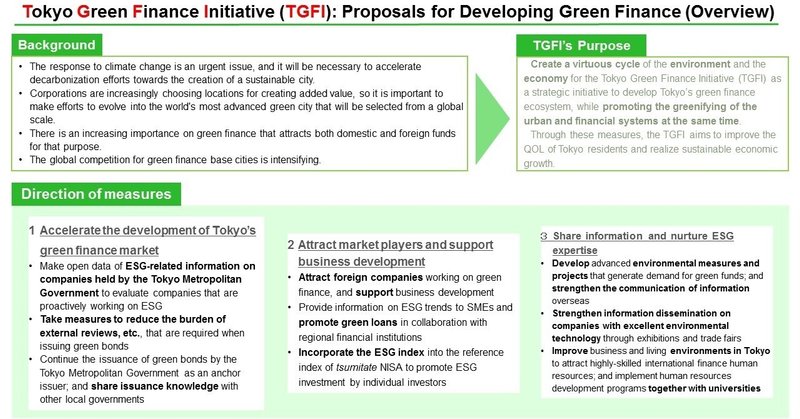 Tokyo Green Finance Initiative (TGFI): Proposals for Developing Green Finance (Overview)

Background

• The response to climate change is an urgent issue, and it will be necessary to accelerate decarbonization efforts towards the creation of a sustainable city.
• Corporations are increasingly choosing locations for creating added value, so it is important to make efforts to evolve into the world's most advanced green city that will be selected from a global scale.
• There is an increasing importance on green finance that attracts both domestic and foreign funds for that purpose.
• The global competition for green finance base cities is intensifying.

TGFI's Purpose

Create a virtuous cycle of the environment and the economy for the Tokyo Green Finance Initiative (TGFI) as a strategic initiative to develop Tokyo's green finance ecosystem, while promoting the greenifying of the urban and financial systems at the same time.

Through these measures, the TGFI aims to improve the QOL of Tokyo residents and realize sustainable economic growth.

Direction of measures

1 Accelerate the development of Tokyo's green finance market
• Make open data of ESG-related information on companies held by the Tokyo Metropolitan Government to evaluate companies that are proactively working on ESG
• Take measures to reduce the burden of external reviews, etc., that are required when issuing green bonds
• Continue the issuance of green bonds by the Tokyo Metropolitan Government as an anchor issuer; and share issuance knowledge with other local governments

2 Attract market players and support business development
• Attract foreign companies working on green finance, and support business development
• Provide information on ESG trends to SMEs and promote green loans in collaboration with regional financial institutions
• Incorporate the ESG index into the reference index of tsumitate NISA to promote ESG investment by individual investors

3 Share information and nurture ESG expertise
• Develop advanced environmental measures and projects that generate demand for green funds; and strengthen the communication of information overseas
• Strengthen information dissemination on companies with excellent environmental technology through exhibitions and trade fairs
• Improve business and living environments in Tokyo to attract highly-skilled international finance human resources; and implement human resources development programs together with universities